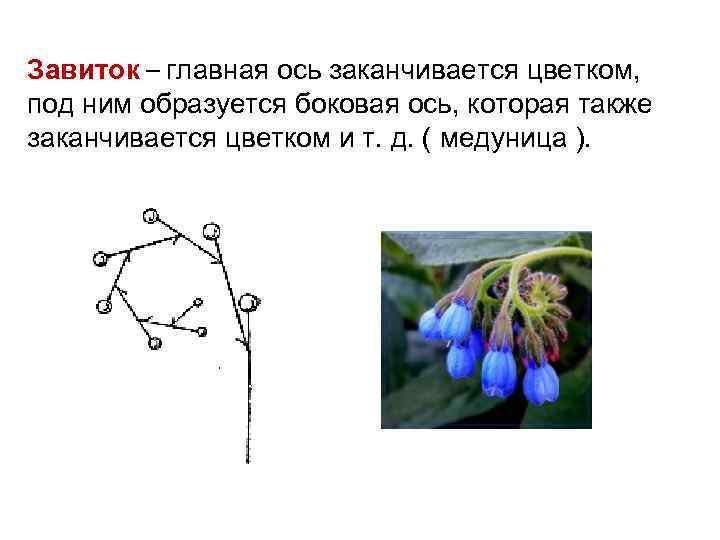 Завиток – главная ось заканчивается цветком, под ним образуется боковая ось, которая также заканчивается цветком и т. д. ( медуница ).